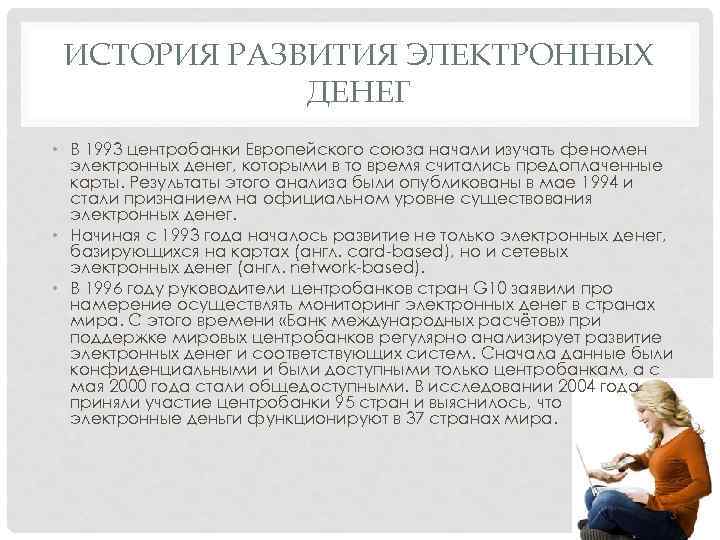 ИСТОРИЯ РАЗВИТИЯ ЭЛЕКТРОННЫХ ДЕНЕГ

• В 1993 центробанки Европейского союза начали изучать феномен электронных денег, которыми в то время считались предоплаченные карты. Результаты этого анализа были опубликованы в мае 1994 и стали признанием на официальном уровне существования электронных денег.

• Начиная с 1993 года началось развитие не только электронных денег, базирующихся на картах (англ. card-based), но и сетевых электронных денег (англ. network-based).

• В 1996 году руководители центробанков стран G10 заявили про намерение осуществлять мониторинг электронных денег в странах мира. С этого времени «Банк международных расчётов» при поддержке мировых центробанков регулярно анализирует развитие электронных денег и соответствующих систем. Сначала данные были конфиденциальными и были доступными только центробанкам, а с мая 2000 года стали общедоступными. В исследовании 2004 года приняли участие центробанки 95 стран и выяснилось, что электронные деньги функционируют в 37 странах мира.